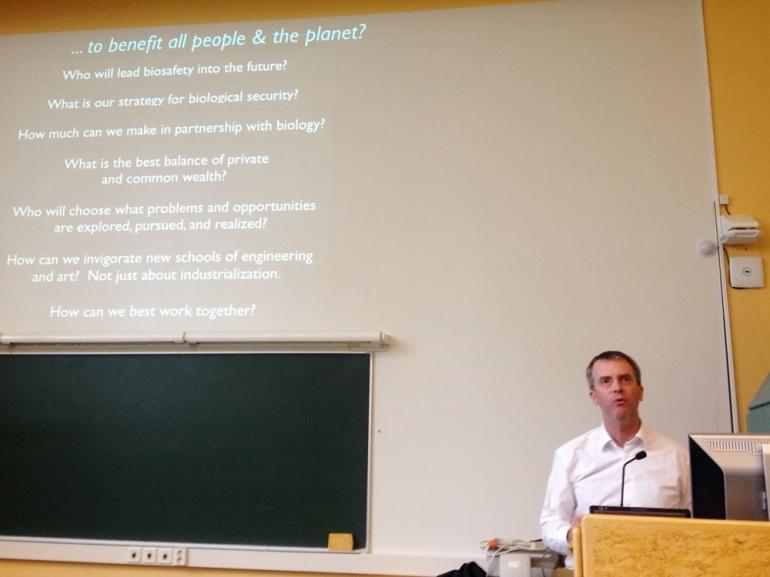 ... to benefit all people & the planet?

Who will lead biosafety into the future?

What is our strategy for biological security?

How much can we make in partnership with biology?

What is the best balance of private and common wealth?

Who will choose what problems and opportunities are explored, pursued, and realized?

How can we invigorate new schools of engineering and art? Not just about industrialization.

How can we best work together?